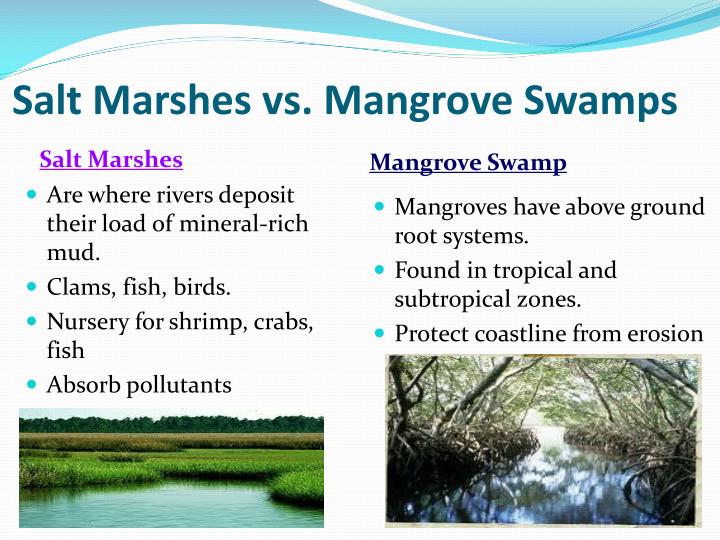 Salt Marshes vs. Mangrove Swamps

Salt Marshes

- Are where rivers deposit their load of mineral-rich mud.
- Clams, fish, birds.
- Nursery for shrimp, crabs, fish
- Absorb pollutants

Mangrove Swamp

- Mangroves have above ground root systems.
- Found in tropical and subtropical zones.
- Protect coastline from erosion